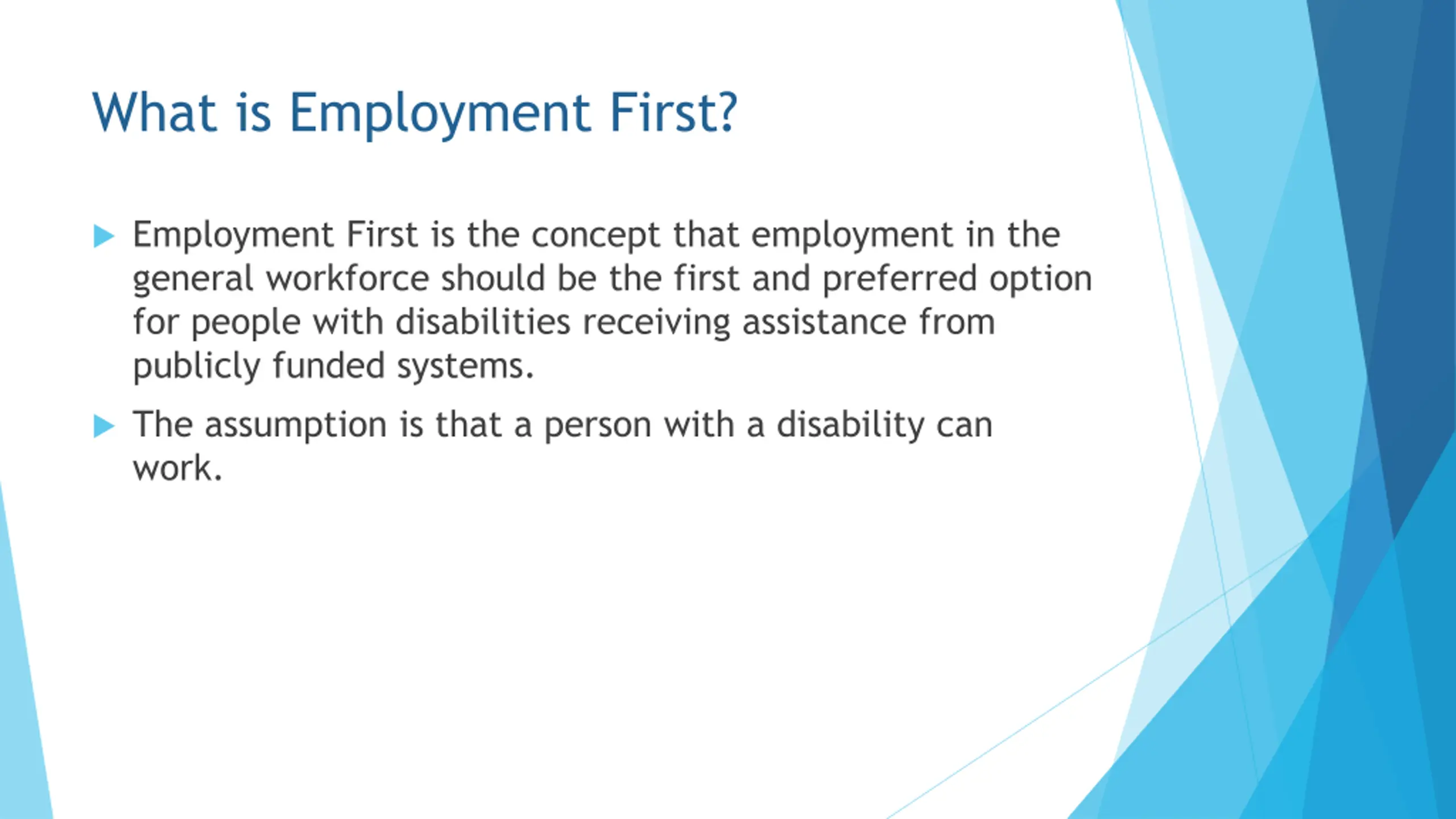 What is Employment First?

Employment First is the concept that employment in the general workforce should be the first and preferred option for people with disabilities receiving assistance from publicly funded systems.

The assumption is that a person with a disability can work.